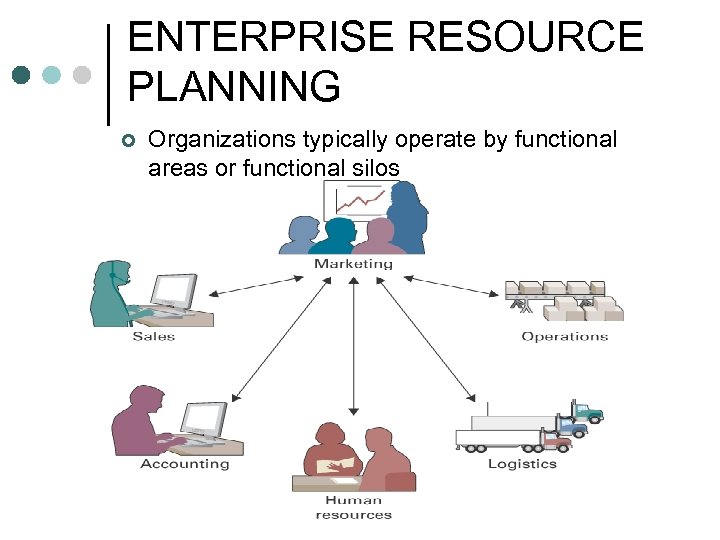 ENTERPRISE RESOURCE PLANNING

Organizations typically operate by functional areas or functional silos

Marketing

Sales

Operations

Accounting

Human resources

Logistics